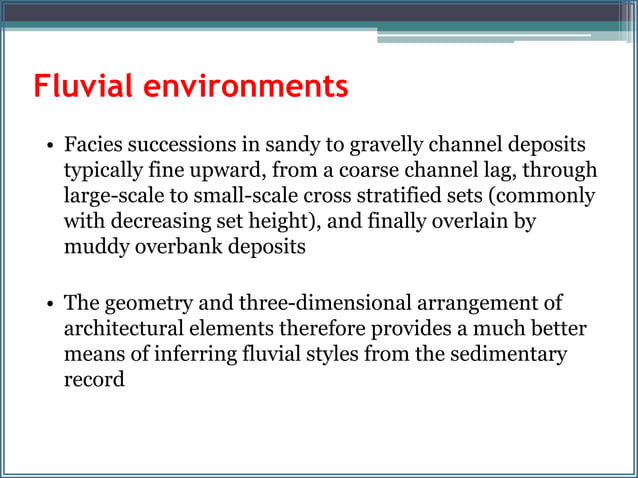 Fluvial environments

• Facies successions in sandy to gravelly channel deposits typically fine upward, from a coarse channel lag, through large-scale to small-scale cross stratified sets (commonly with decreasing set height), and finally overlain by muddy overbank deposits

• The geometry and three-dimensional arrangement of architectural elements therefore provides a much better means of inferring fluvial styles from the sedimentary record